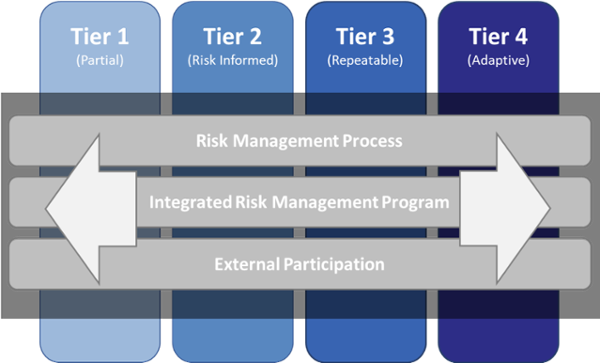 Tier 1
(Partial)

Tier 2
(Risk Informed)

Tier 3
(Repeatable)

Tier 4
(Adaptive)

Risk Management Process

Integrated Risk Management Program

External Participation